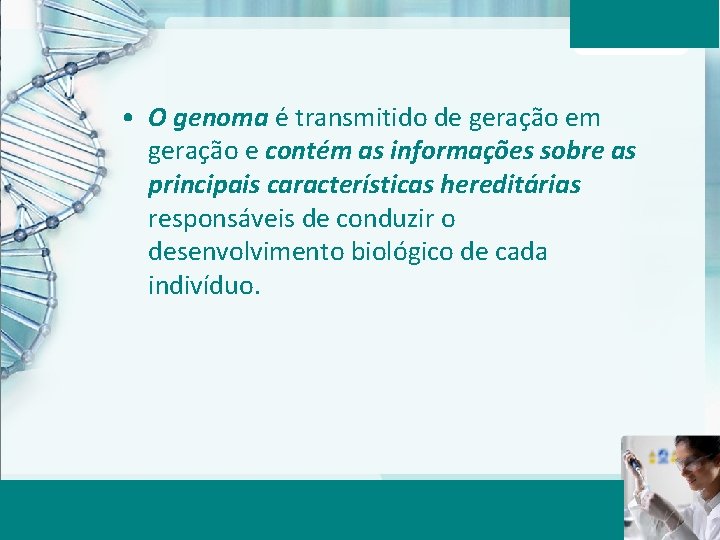 • O genoma é transmitido de geração em geração e contém as informações sobre as principais características hereditárias responsáveis de conduzir o desenvolvimento biológico de cada indivíduo.